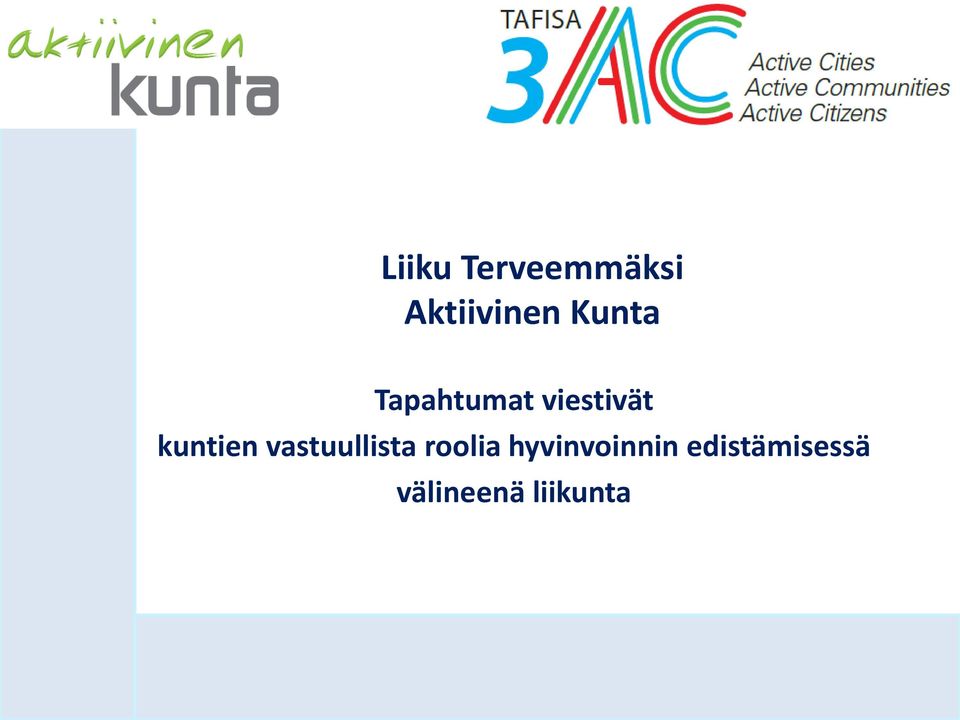 aktiivinen
kunta

TAFISA
3AC
Active Cities
Active Communities
Active Citizens

Liiku Terveemmäksi
Aktiivinen Kunta

Tapahtumat viestivät
kuntien vastuullista roolia hyvinvoinnin edistämisessä
välineenä liikunta